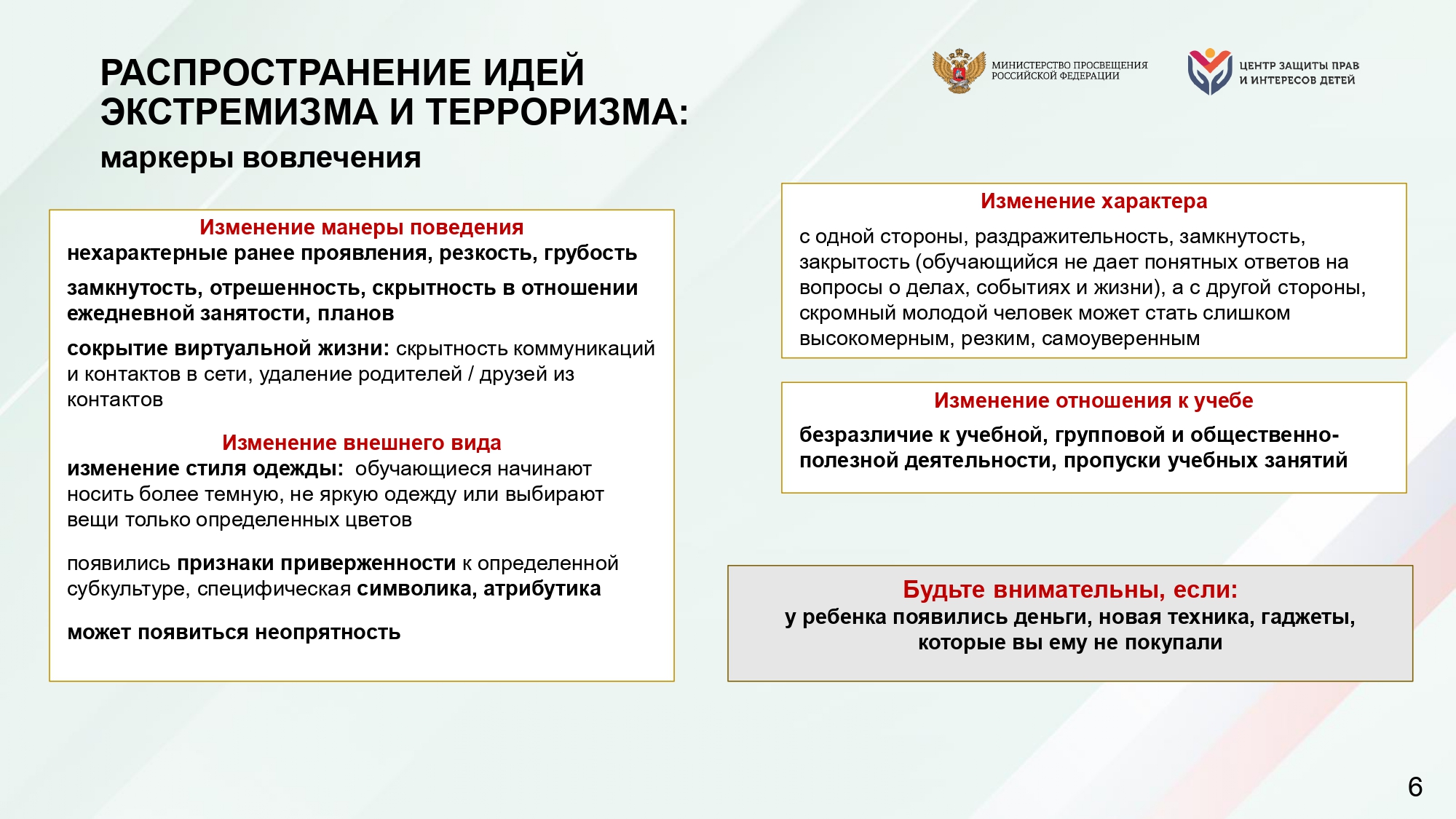 РАСПРОСТРАНЕНИЕ ИДЕЙ ЭКСТРЕМИЗМА И ТЕРРОРИЗМА:

маркеры вовлечения

МИНИСТЕРСТВО ПРОСВЕЩЕНИЯ РОССИЙСКОЙ ФЕДЕРАЦИИ

ЦЕНТР ЗАЩИТЫ ПРАВ И ИНТЕРЕСОВ ДЕТЕЙ

Изменение манеры поведения

нехарактерные ранее проявления, резкость, грубость

замкнутость, отрешенность, скрытность в отношении ежедневной занятости, планов

сокрытие виртуальной жизни: скрытность коммуникаций и контактов в сети, удаление родителей / друзей из контактов

Изменение внешнего вида

изменение стиля одежды: обучающиеся начинают носить более темную, не яркую одежду или выбирают вещи только определенных цветов

появились признаки приверженности к определенной субкультуре, специфическая символика, атрибутика

может появиться неопрятность

Изменение характера

с одной стороны, раздражительность, замкнутость, закрытость (обучающийся не дает понятных ответов на вопросы о делах, событиях и жизни), а с другой стороны, скромный молодой человек может стать слишком высокомерным, резким, самоуверенным

Изменение отношения к учебе

безразличие к учебной, групповой и общественно-полезной деятельности, пропуски учебных занятий

Будьте внимательны, если:

у ребенка появились деньги, новая техника, гаджеты, которые вы ему не покупали

6